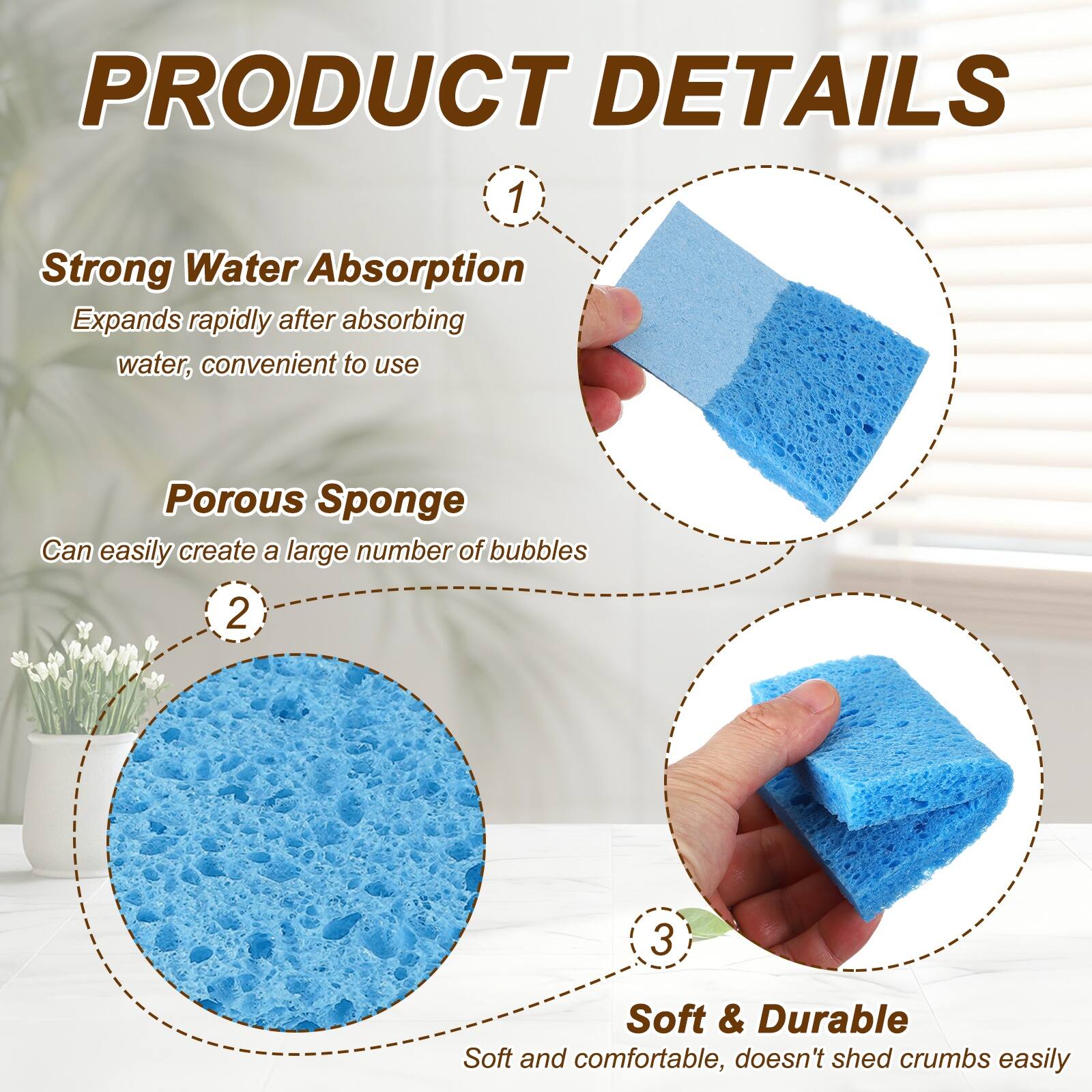 PRODUCT DETAILS

1

Strong Water Absorption

Expands rapidly after absorbing water, convenient to use

Porous Sponge

Can easily create a large number of bubbles

2

3

Soft & Durable

Soft and comfortable, doesn't shed crumbs easily